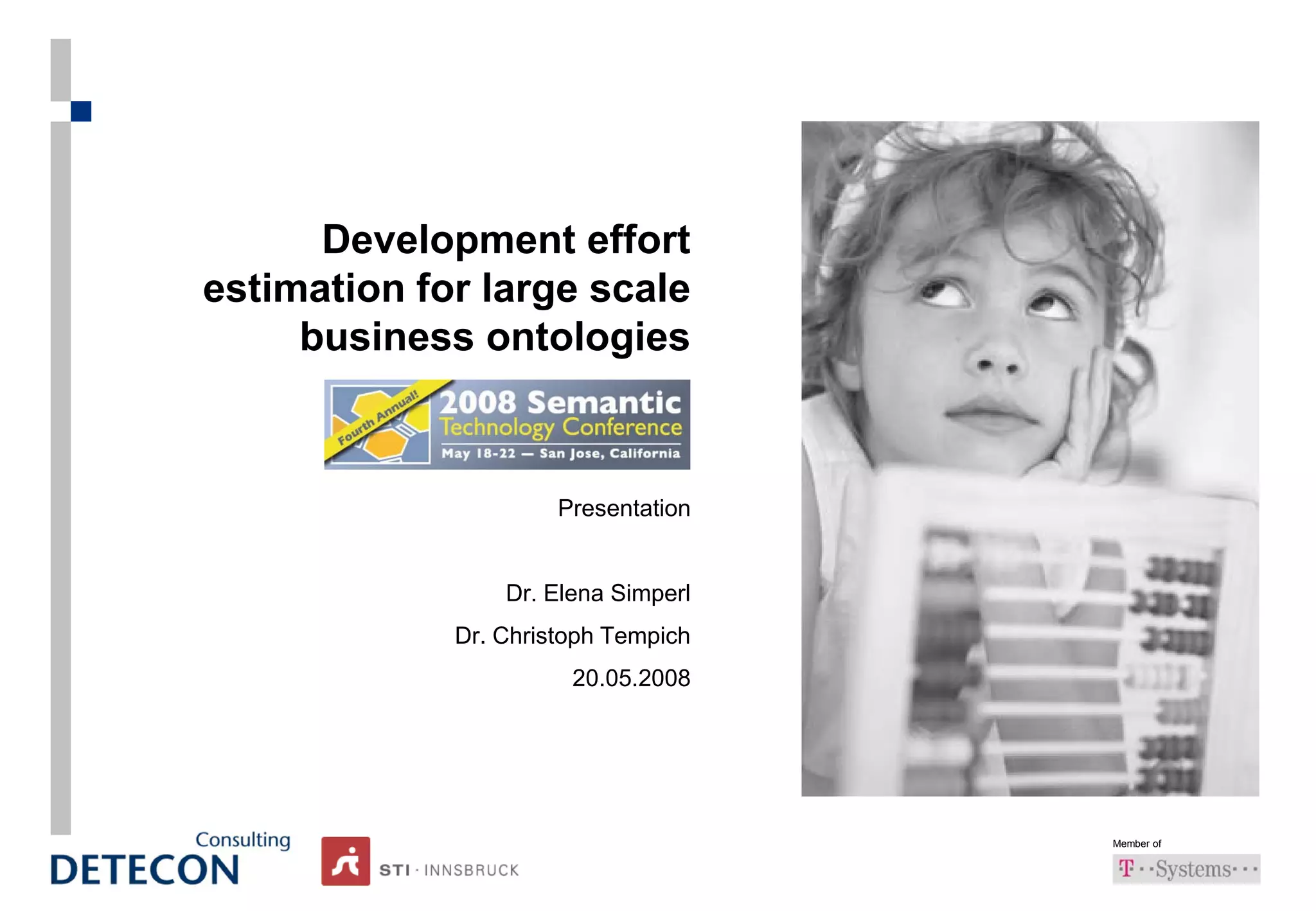 Development effort estimation for large scale business ontologies

Fourth Annual!
2008 Semantic
Technology Conference
May 18-22 — San Jose, California

Presentation

Dr. Elena Simperl
Dr. Christoph Tempich
20.05.2008

Consulting
DETECON

STI · INNSBRUCK

Member of
T · · Systems · · ·